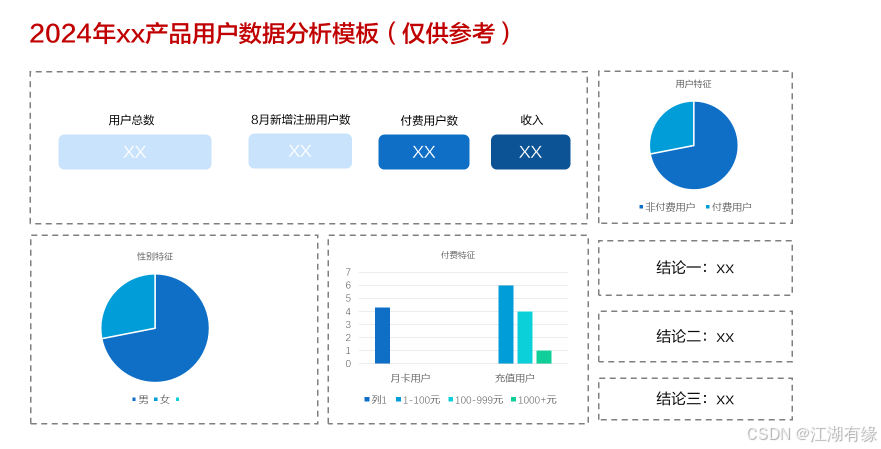 2024年xx产品用户数据分析模板（仅供参考）

用户总数
XX

8月新增注册用户数
XX

付费用户数
XX

收入
XX

用户特征

非付费用户 付费用户

性别特征

男 女

付费特征

7
6
5
4
3
2
1
0

月卡用户 充值用户

列1 1-100元 100-999元 1000+元

结论一：xx

结论二：xx

结论三：xx

CSDN @江湖有缘